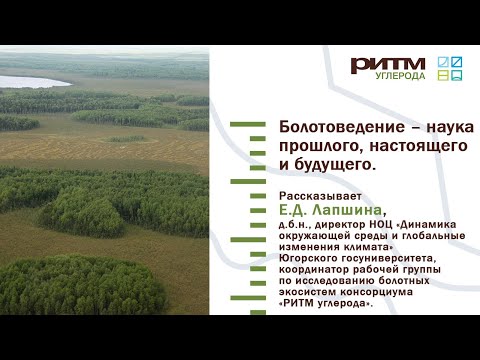 РИТМ
УГЛЕРОДА

Болотоведение – наука прошлого, настоящего и будущего.

Рассказывает
Е.Д. Лапшина,
д.б.н., директор НОЦ «Динамика окружающей среды и глобальные изменения климата» Югорского госуниверситета, координатор рабочей группы по исследованию болотных экосистем консорциума «РИТМ углерода».